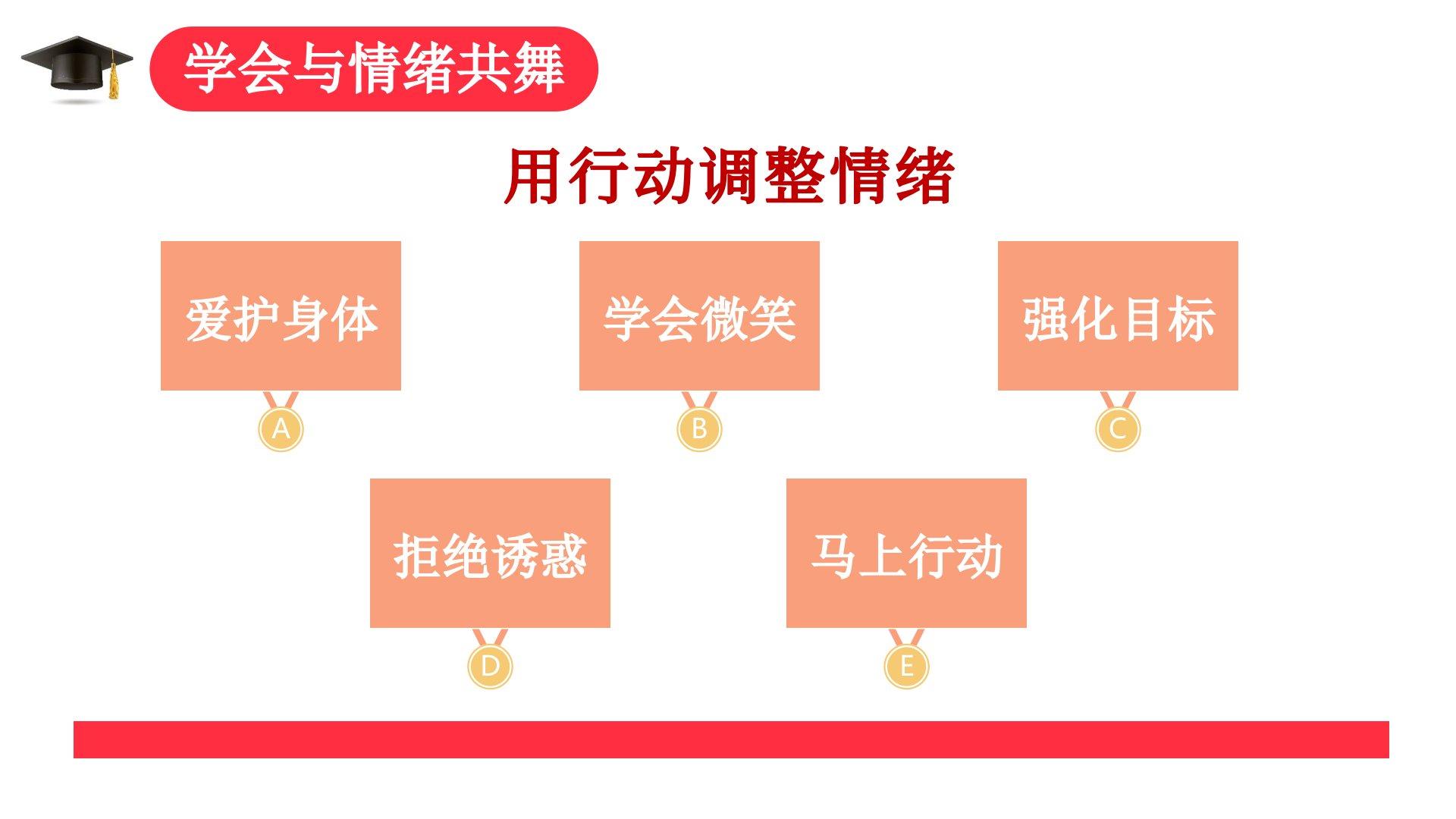 学会与情绪共舞

用行动调整情绪

爱护身体

A

学会微笑

B

强化目标

C

拒绝诱惑

D

马上行动

E